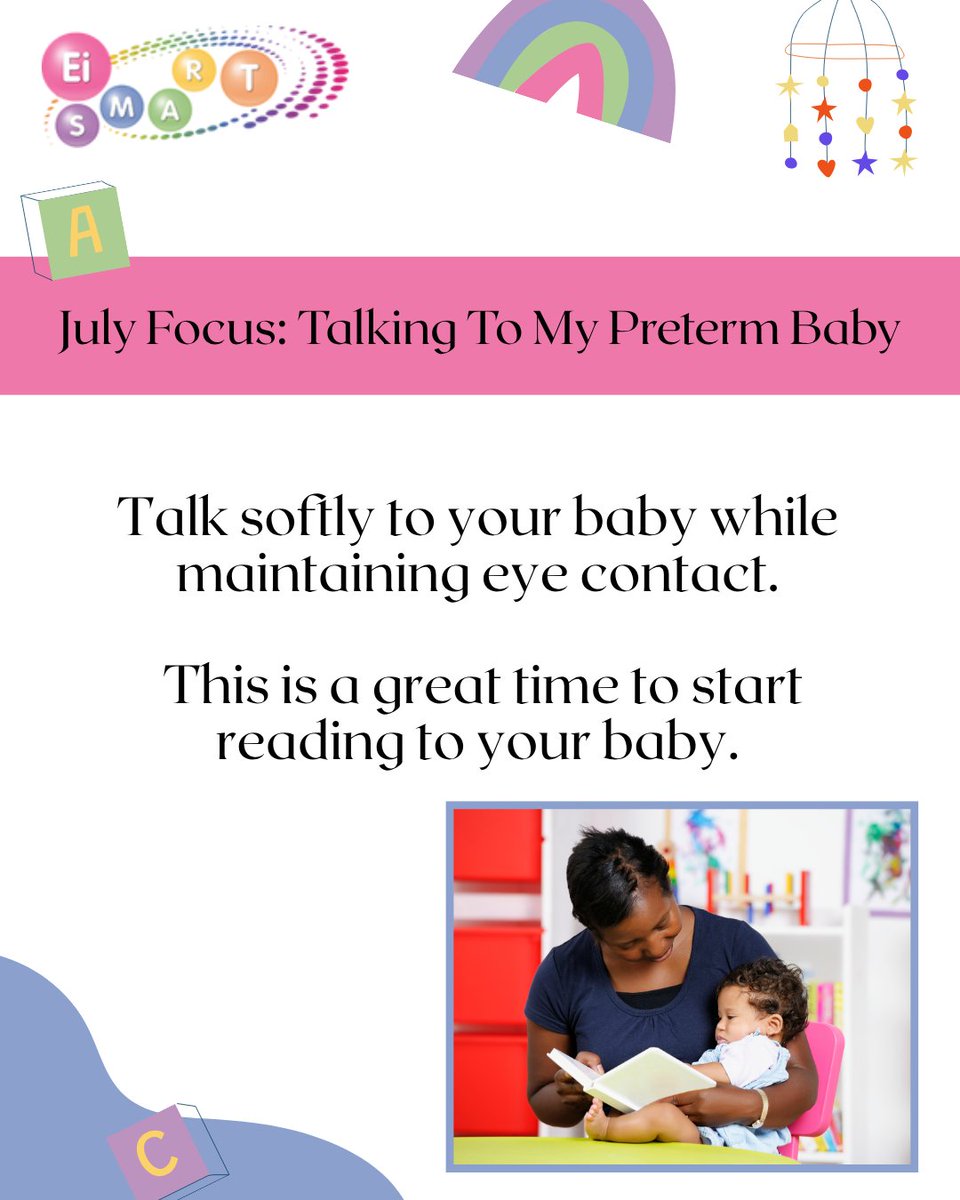 Ei SMART

A

July Focus: Talking To My Preterm Baby

Talk softly to your baby while maintaining eye contact.

This is a great time to start reading to your baby.

C